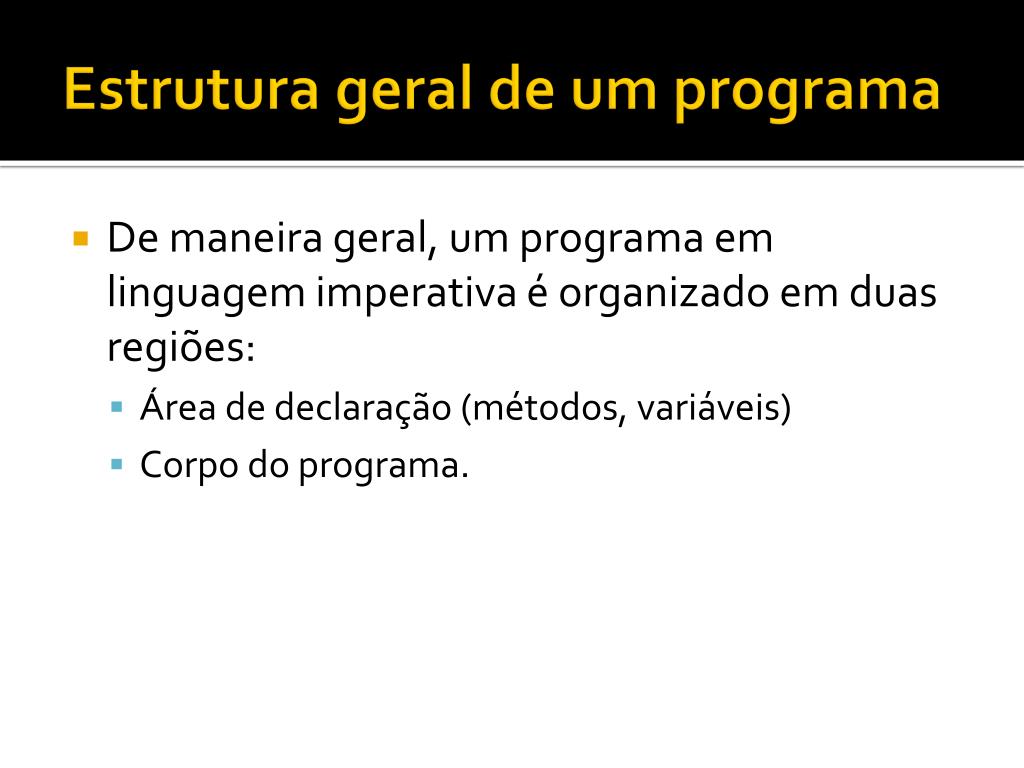 Estrutura geral de um programa

De maneira geral, um programa em linguagem imperativa é organizado em duas regiões:

Área de declaração (métodos, variáveis)

Corpo do programa.